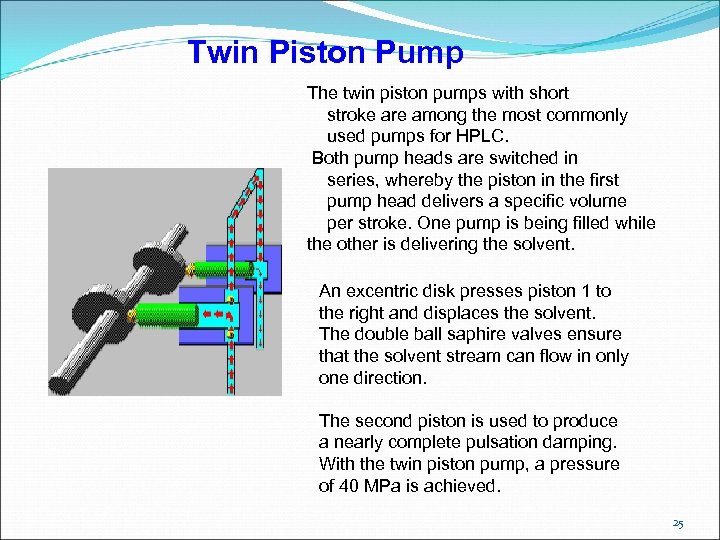 Twin Piston Pump

The twin piston pumps with short stroke are among the most commonly used pumps for HPLC.
Both pump heads are switched in series, whereby the piston in the first pump head delivers a specific volume per stroke. One pump is being filled while the other is delivering the solvent.

An excentric disk presses piston 1 to the right and displaces the solvent. The double ball saphire valves ensure that the solvent stream can flow in only one direction.

The second piston is used to produce a nearly complete pulsation damping. With the twin piston pump, a pressure of 40 MPa is achieved.

25